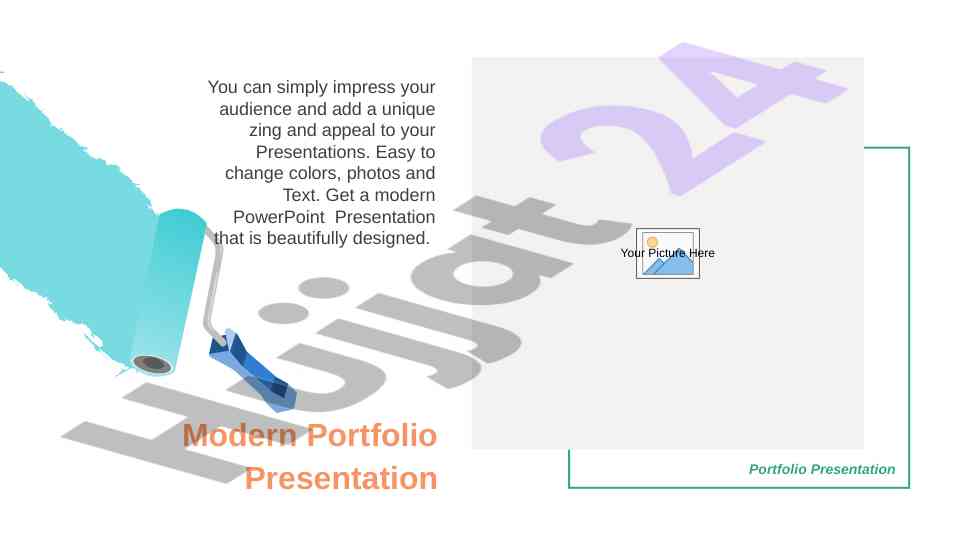 You can simply impress your audience and add a unique zing and appeal to your Presentations. Easy to change colors, photos and Text. Get a modern PowerPoint Presentation that is beautifully designed.

Your Picture Here

Hujjat 24

Modern Portfolio Presentation

Portfolio Presentation